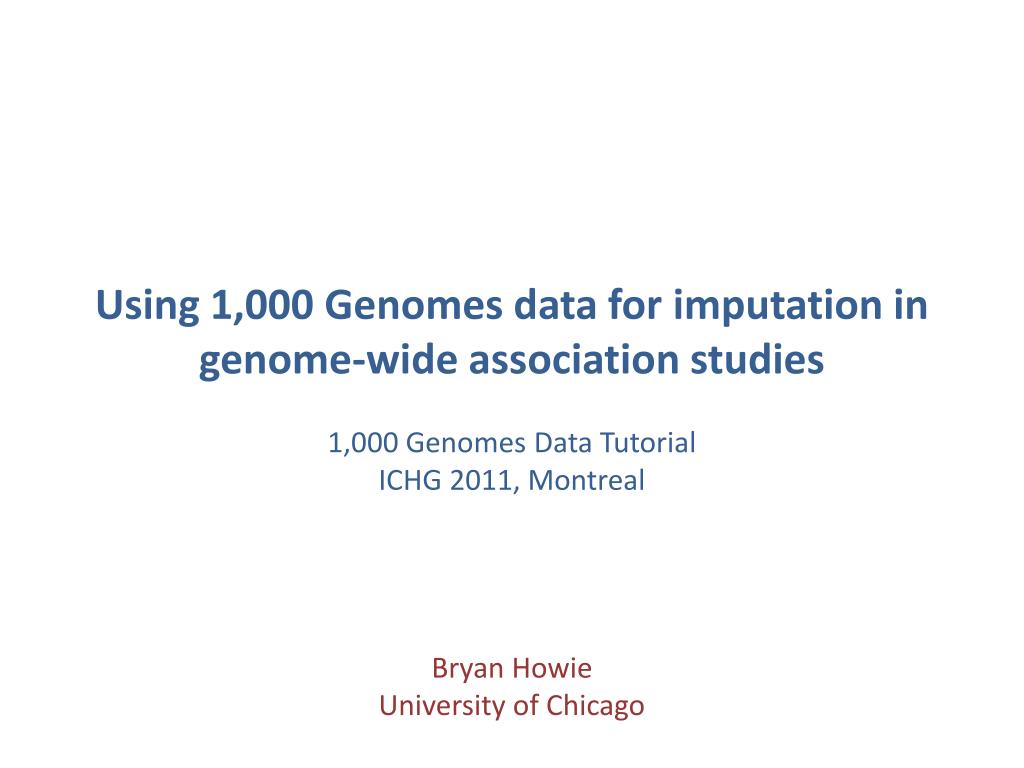 Using 1,000 Genomes data for imputation in genome-wide association studies

1,000 Genomes Data Tutorial
ICHG 2011, Montreal

Bryan Howie
University of Chicago